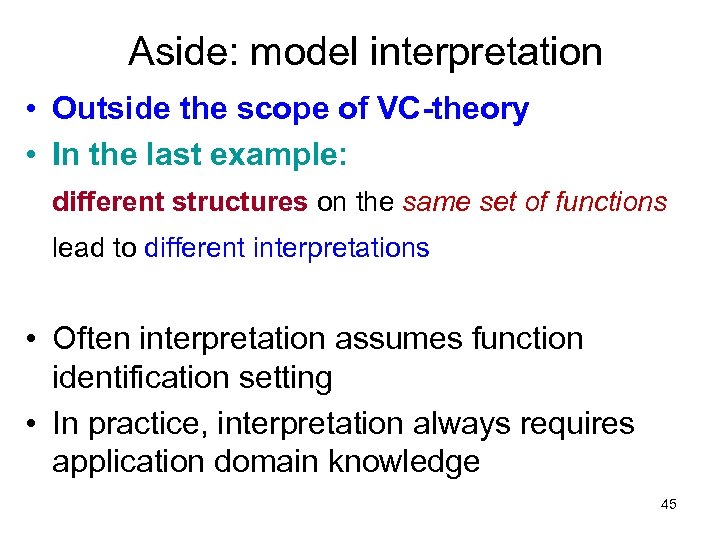 Aside: model interpretation

• Outside the scope of VC-theory
• In the last example:
different structures on the same set of functions lead to different interpretations

• Often interpretation assumes function identification setting
• In practice, interpretation always requires application domain knowledge

45